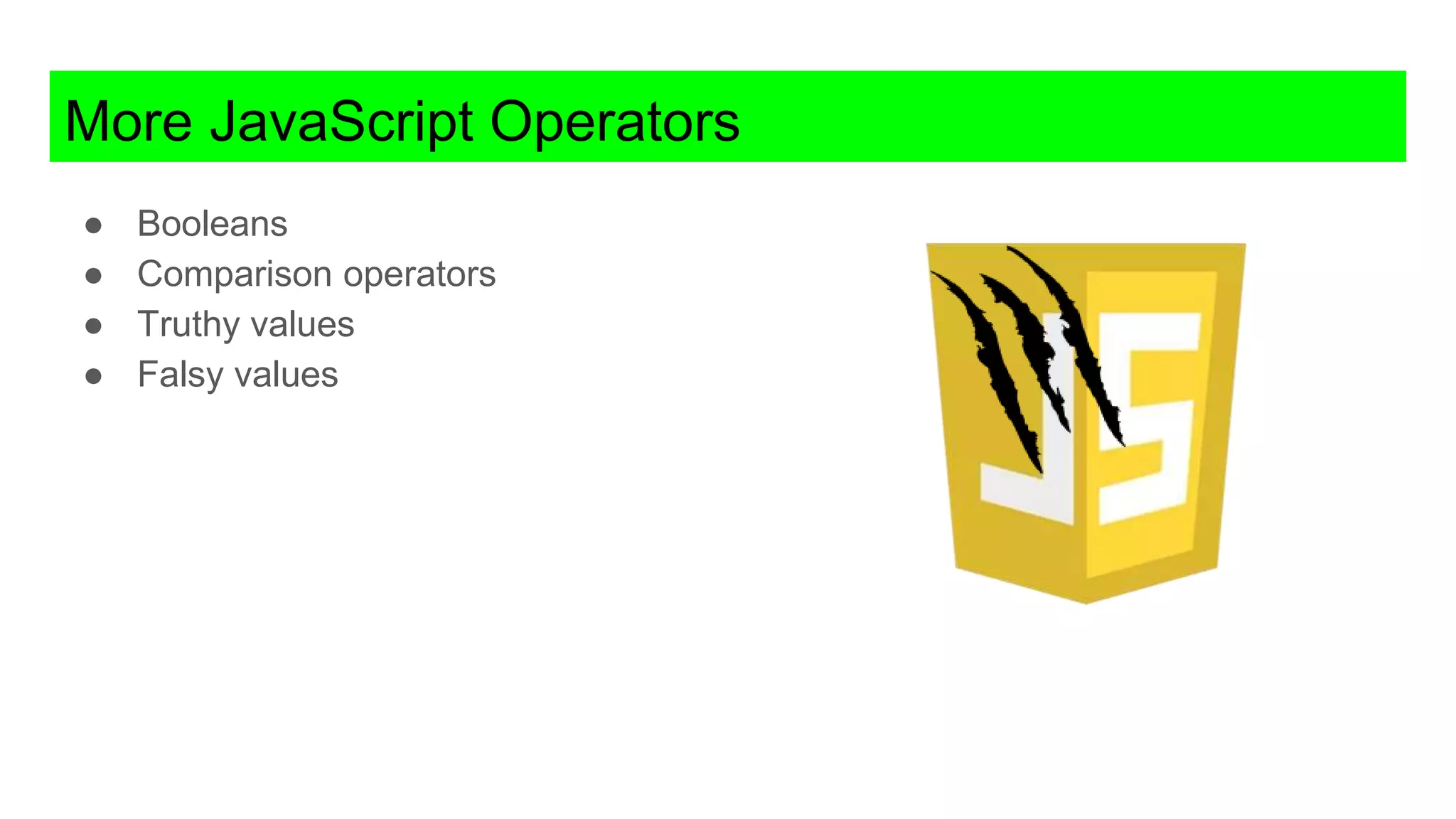 More JavaScript Operators

● Booleans
● Comparison operators
● Truthy values
● Falsy values

JS